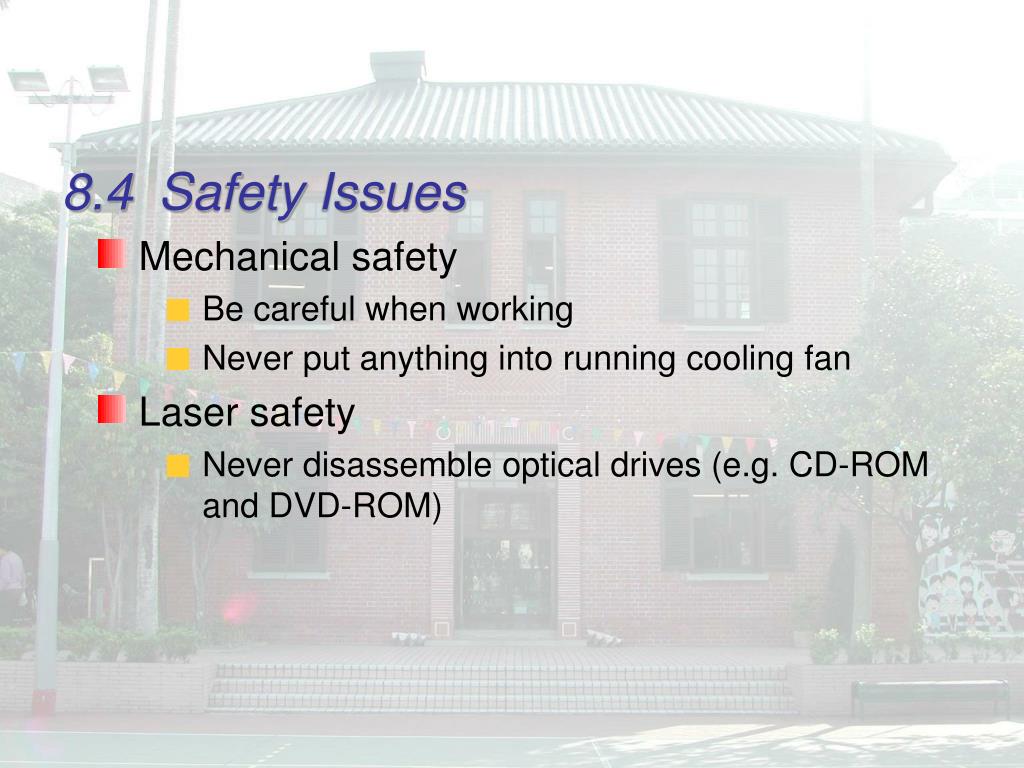 8.4 Safety Issues

Mechanical safety

Be careful when working

Never put anything into running cooling fan

Laser safety

Never disassemble optical drives (e.g. CD-ROM and DVD-ROM)